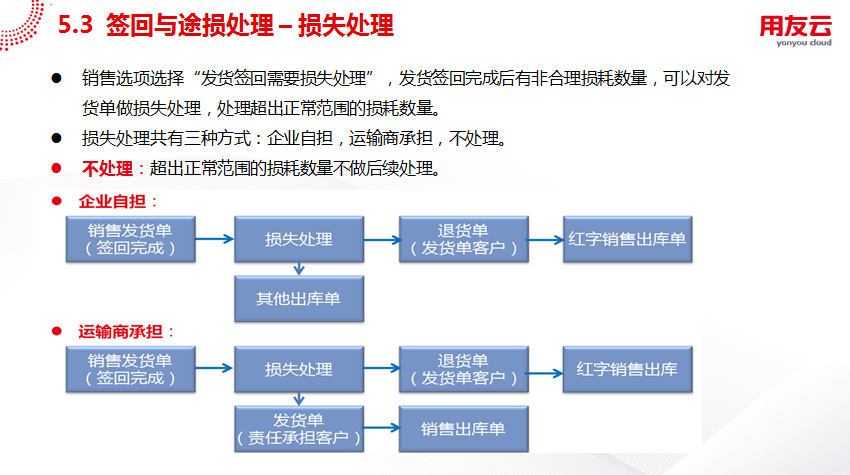 5.3 签回与途损处理 – 损失处理

用友云
yonyou cloud

● 销售选项选择“发货签回需要损失处理”，发货签回完成后有非合理损耗数量，可以对发货单做损失处理，处理超出正常范围的损耗数量。

● 损失处理共有三种方式：企业自担，运输商承担，不处理。

● 不处理：超出正常范围的损耗数量不做后续处理。

● 企业自担：

销售发货单（签回完成）

损失处理

退货单（发货单客户）

红字销售出库单

其他出库单

● 运输商承担：

销售发货单（签回完成）

损失处理

退货单（发货单客户）

红字销售出库

发货单（责任承担客户）

销售出库单